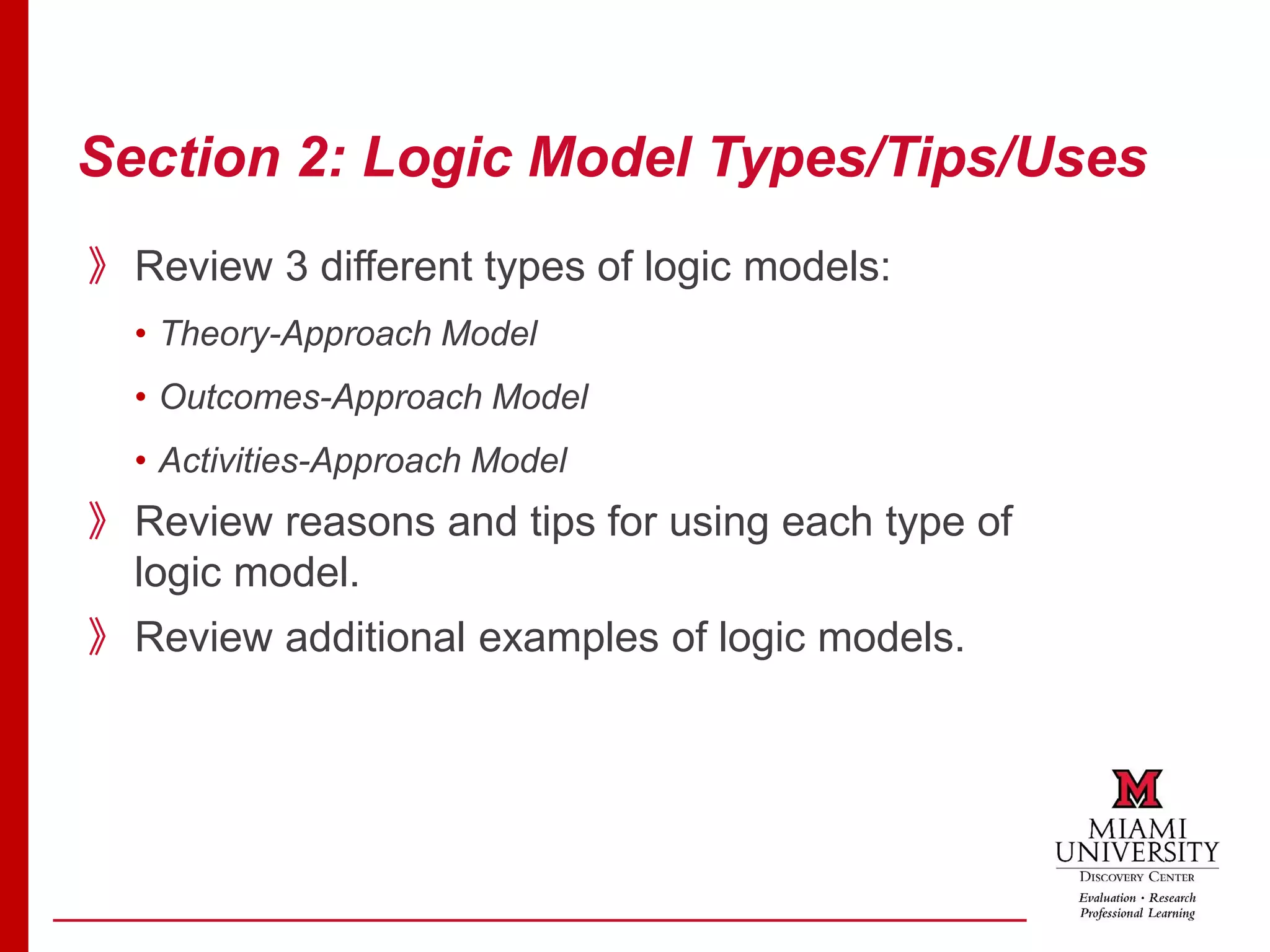 Section 2: Logic Model Types/Tips/Uses

》 Review 3 different types of logic models:

• Theory-Approach Model

• Outcomes-Approach Model

• Activities-Approach Model

》 Review reasons and tips for using each type of logic model.

》 Review additional examples of logic models.

M
MIAMI
UNIVERSITY
DISCOVERY CENTER
Evaluation • Research
Professional Learning